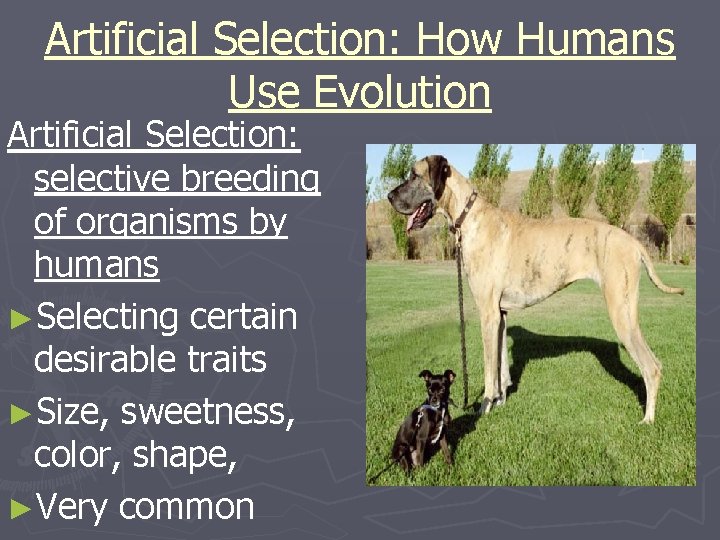 Artificial Selection: How Humans Use Evolution

Artificial Selection: selective breeding of organisms by humans

►Selecting certain desirable traits

►Size, sweetness, color, shape,

►Very common